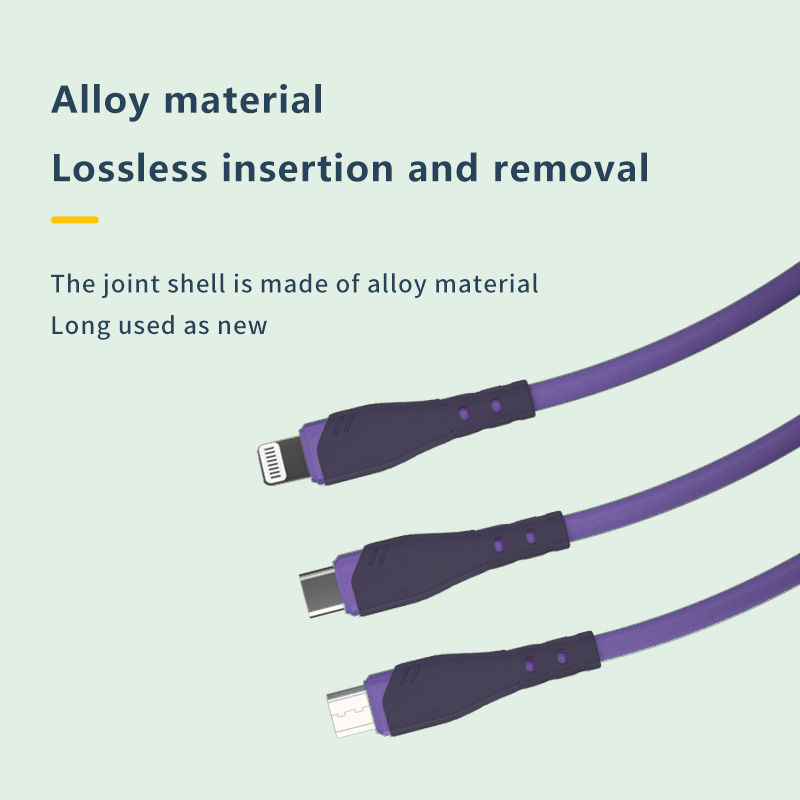 Alloy material

Lossless insertion and removal

The joint shell is made of alloy material
Long used as new